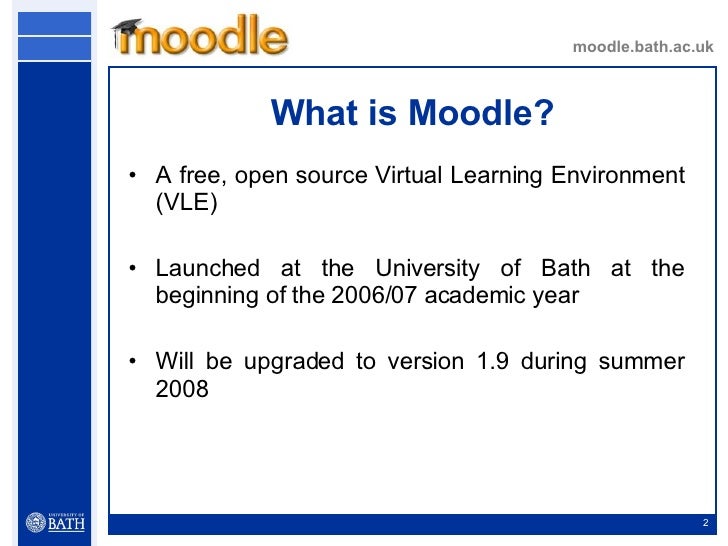 moodle

moodle.bath.ac.uk

What is Moodle?

• A free, open source Virtual Learning Environment (VLE)

• Launched at the University of Bath at the beginning of the 2006/07 academic year

• Will be upgraded to version 1.9 during summer 2008

UNIVERSITY OF BATH

2